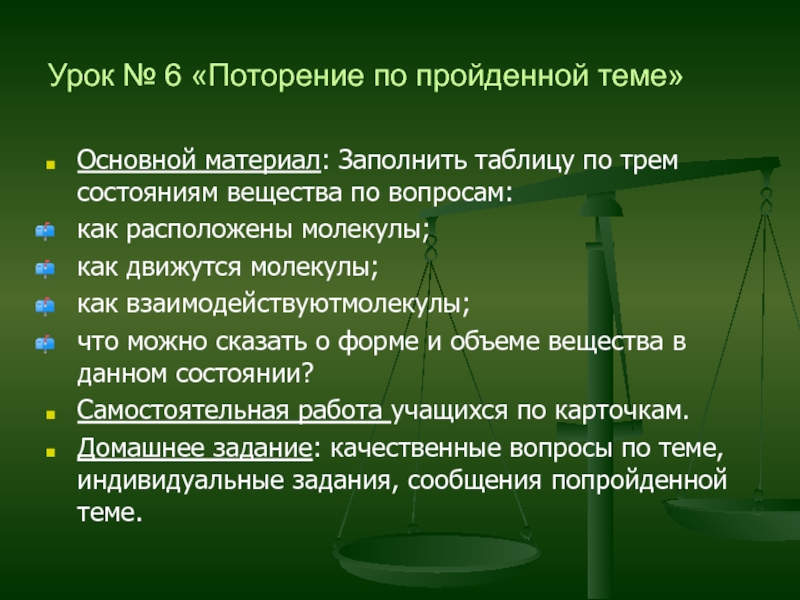 Урок № 6 «Поторение по пройденной теме»

Основной материал: Заполнить таблицу по трем состояниям вещества по вопросам:

как расположены молекулы;

как движутся молекулы;

как взаимодействуютмолекулы;

что можно сказать о форме и объеме вещества в данном состоянии?

Самостоятельная работа учащихся по карточкам.

Домашнее задание: качественные вопросы по теме, индивидуальные задания, сообщения попройденной теме.